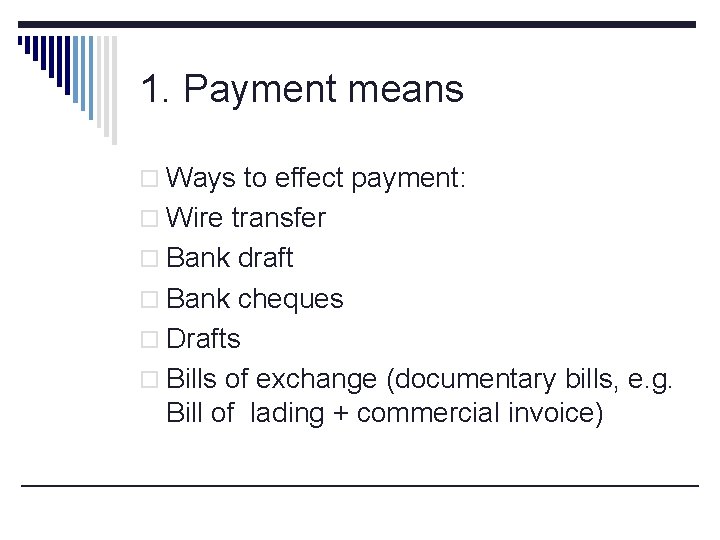 1. Payment means

□ Ways to effect payment:
□ Wire transfer
□ Bank draft
□ Bank cheques
□ Drafts
□ Bills of exchange (documentary bills, e.g. Bill of lading + commercial invoice)